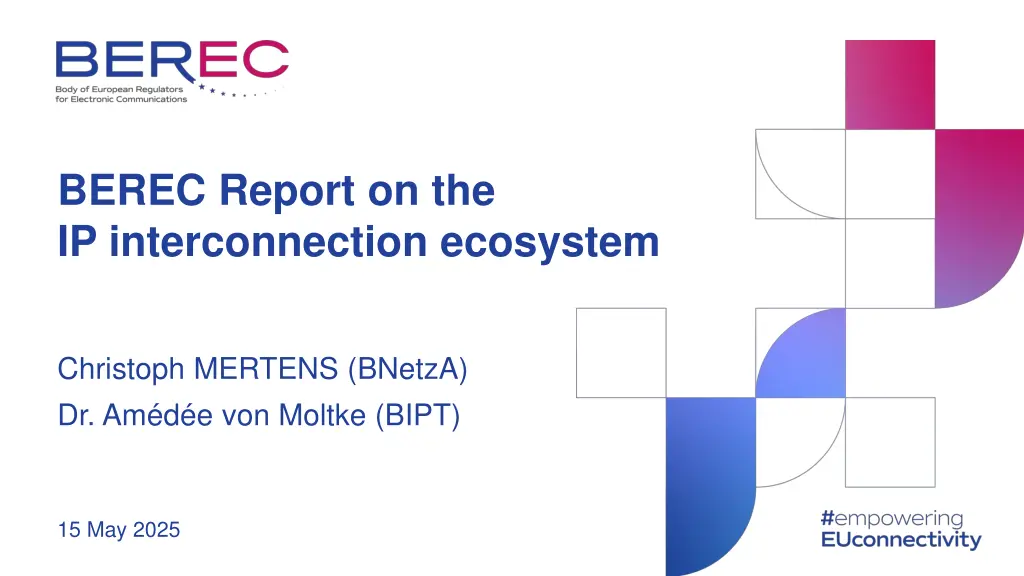 BEREC
Body of European Regulators for Electronic Communications

BEREC Report on the IP interconnection ecosystem

Christoph MERTENS (BNetzA)

Dr. Amédée von Moltke (BIPT)

15 May 2025

#empowering EUconnectivity